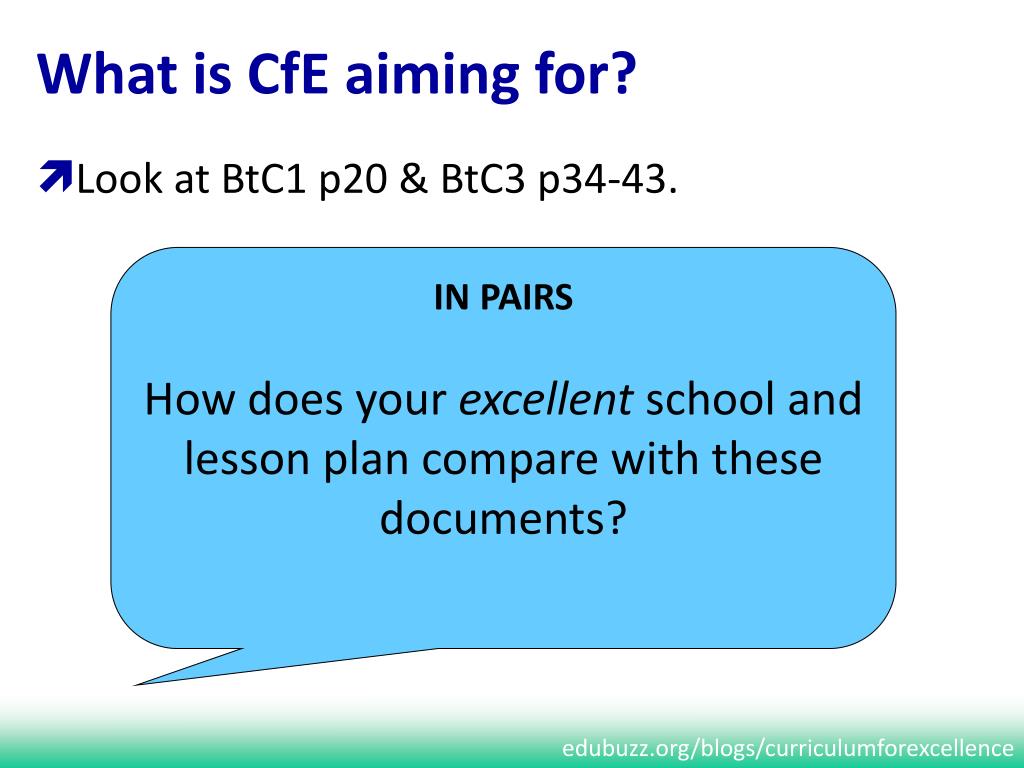 What is CfE aiming for?

Look at BtC1 p20 & BtC3 p34-43.

IN PAIRS

How does your excellent school and lesson plan compare with these documents?

edubuzz.org/blogs/curriculumforexcellence